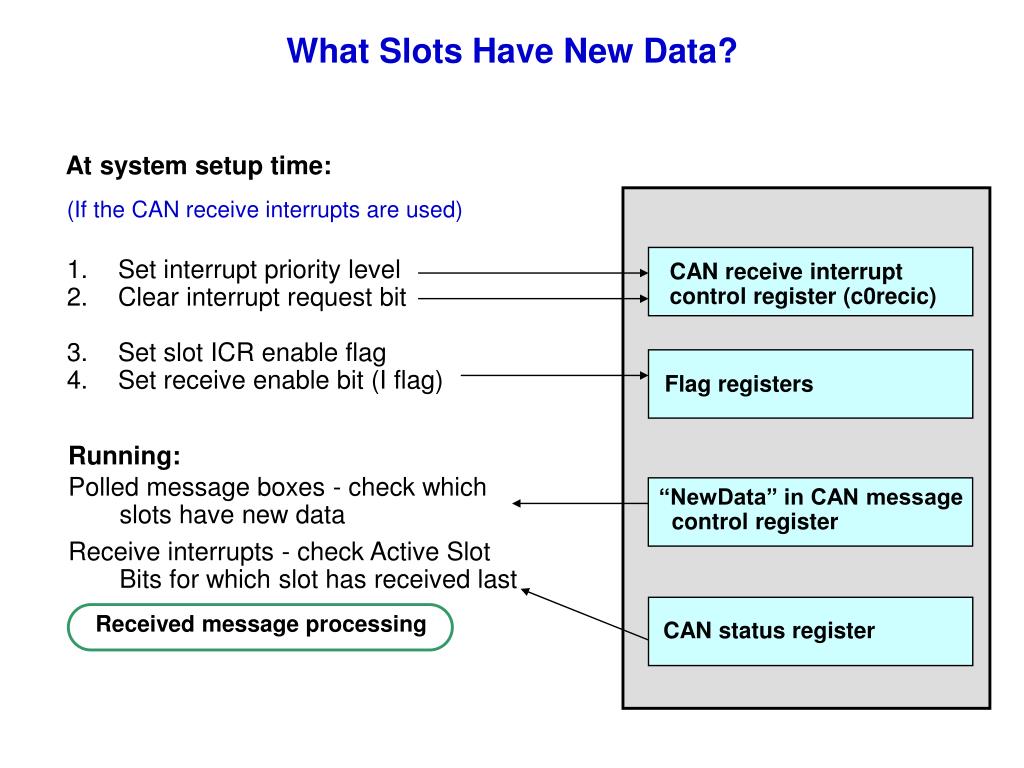 What Slots Have New Data?

At system setup time:

(If the CAN receive interrupts are used)

1. Set interrupt priority level
2. Clear interrupt request bit

3. Set slot ICR enable flag
4. Set receive enable bit (I flag)

Running:

Polled message boxes - check which slots have new data

Receive interrupts - check Active Slot Bits for which slot has received last

Received message processing

CAN receive interrupt control register (c0recic)

Flag registers

“NewData” in CAN message control register

CAN status register